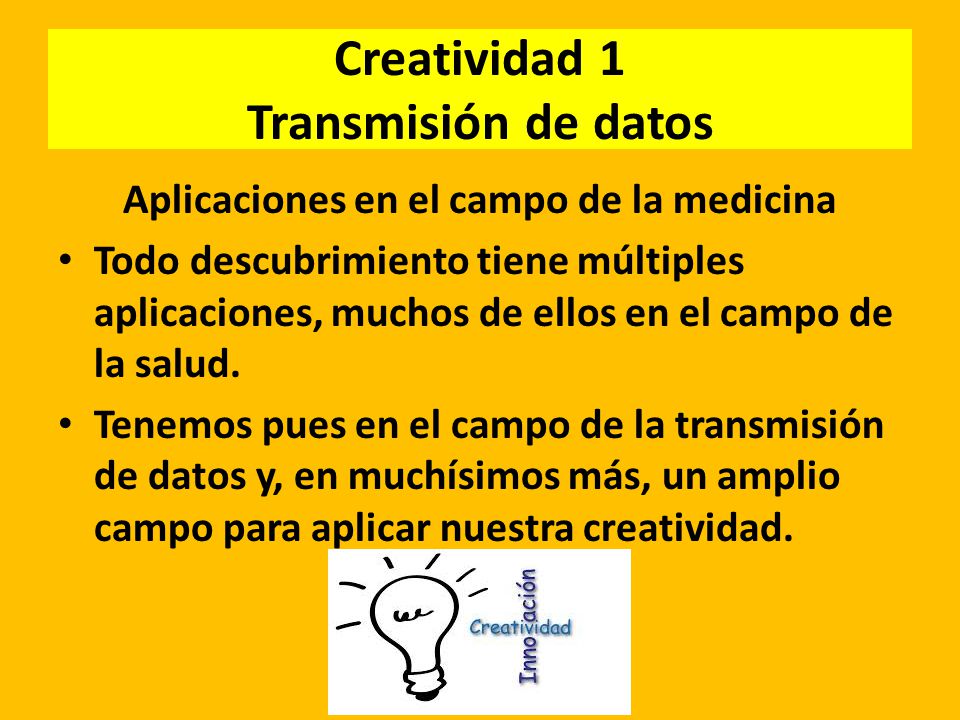 Creatividad 1
Transmisión de datos

Aplicaciones en el campo de la medicina

• Todo descubrimiento tiene múltiples aplicaciones, muchos de ellos en el campo de la salud.

• Tenemos pues en el campo de la transmisión de datos y, en muchísimos más, un amplio campo para aplicar nuestra creatividad.

Creatividad
Innovación